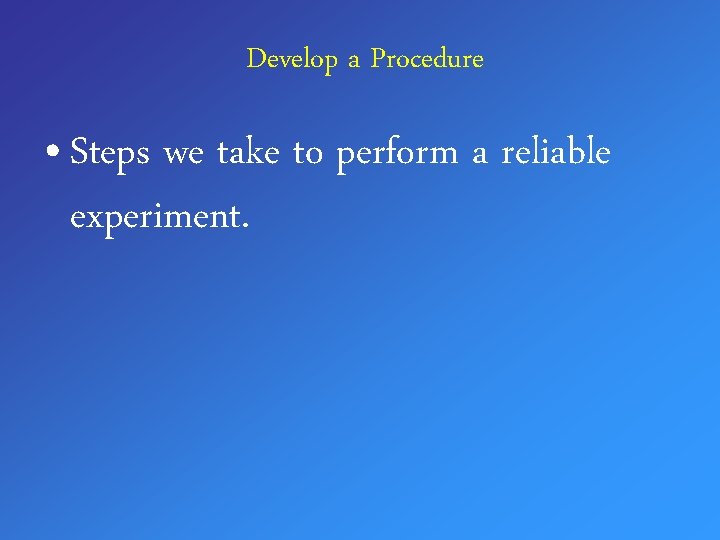 Develop a Procedure

• Steps we take to perform a reliable experiment.